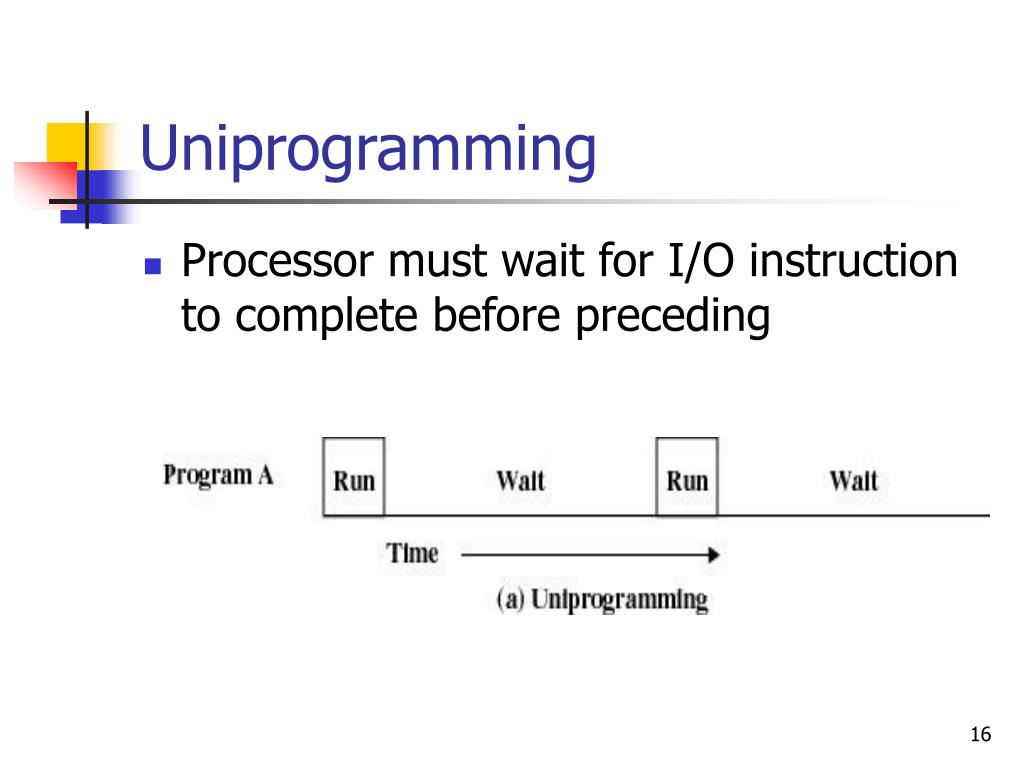 Uniprogramming

Processor must wait for I/O instruction to complete before preceding

Program A
Run
Wait
Run
Wait
Time
(a) Uniprogramming

16